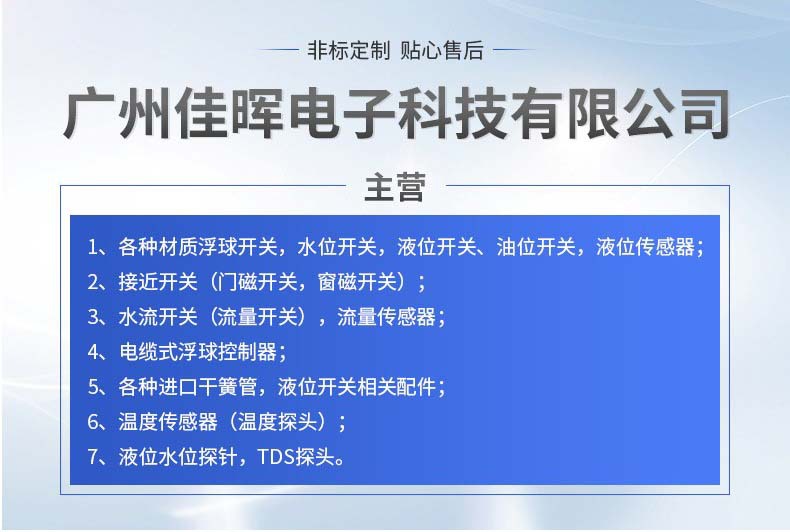 非标定制 贴心售后

广州佳晖电子科技有限公司

主营

1、各种材质浮球开关，水位开关，液位开关、油位开关，液位传感器；
2、接近开关（门磁开关，窗磁开关）；
3、水流开关（流量开关），流量传感器；
4、电缆式浮球控制器；
5、各种进口干簧管，液位开关相关配件；
6、温度传感器（温度探头）；
7、液位水位探针，TDS探头。